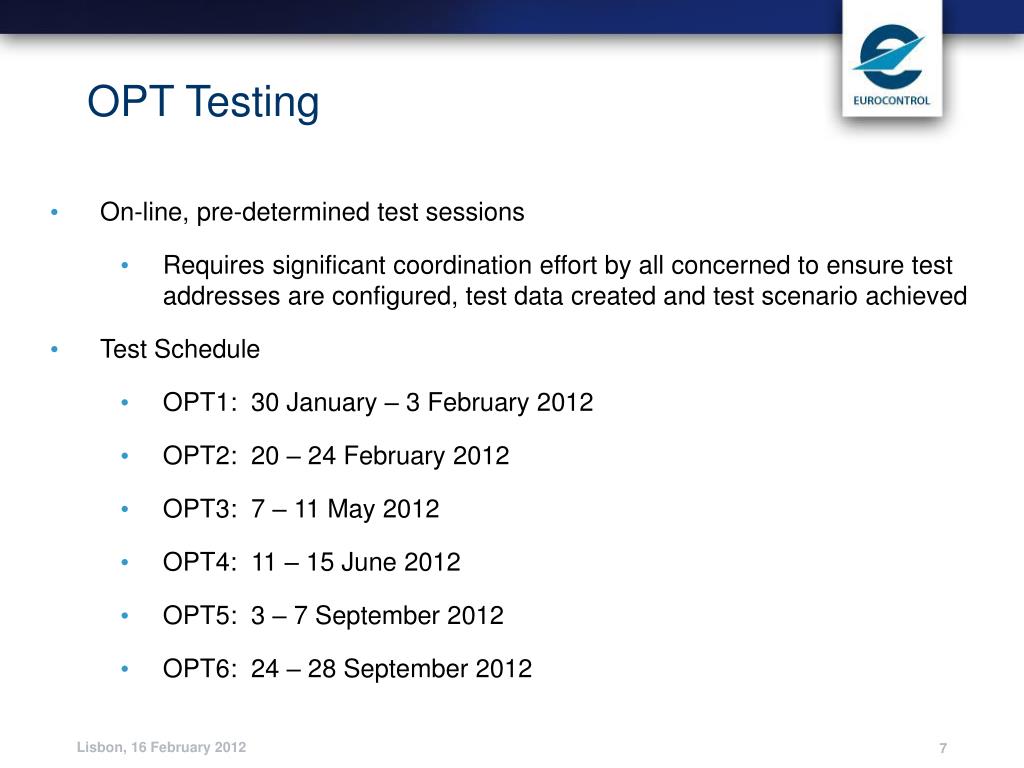 EUROCONTROL

OPT Testing

• On-line, pre-determined test sessions

• Requires significant coordination effort by all concerned to ensure test addresses are configured, test data created and test scenario achieved

• Test Schedule

• OPT1: 30 January – 3 February 2012

• OPT2: 20 – 24 February 2012

• OPT3: 7 – 11 May 2012

• OPT4: 11 – 15 June 2012

• OPT5: 3 – 7 September 2012

• OPT6: 24 – 28 September 2012

Lisbon, 16 February 2012

7